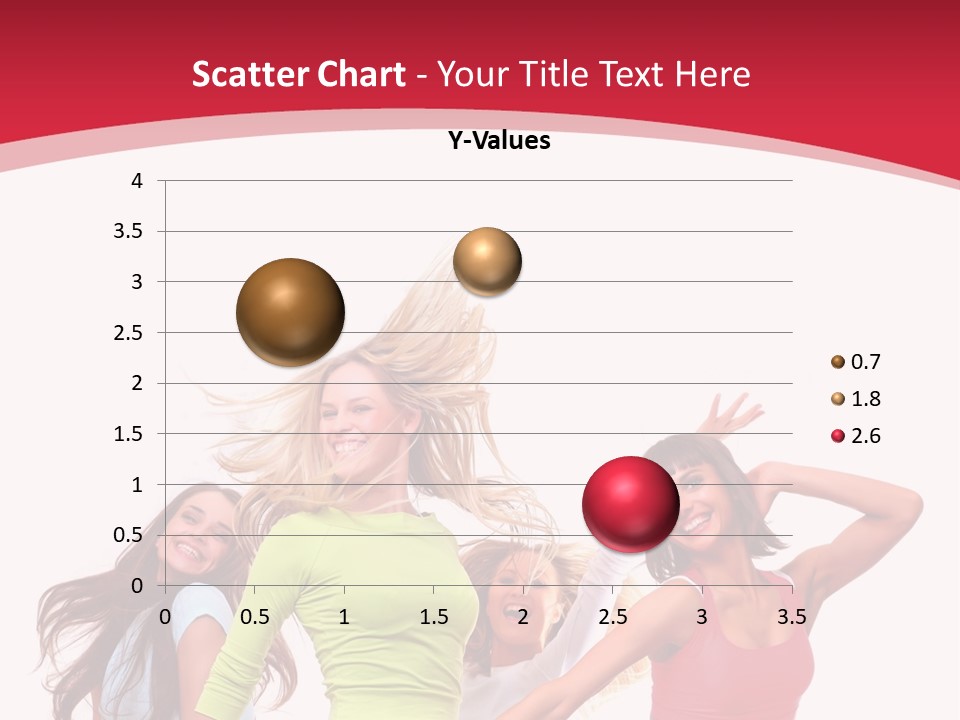 Scatter Chart - Your Title Text Here

Y-Values

4
3.5
3
2.5
2
1.5
1
0.5
0

0 0.5 1 1.5 2 2.5 3 3.5

0.7
1.8
2.6